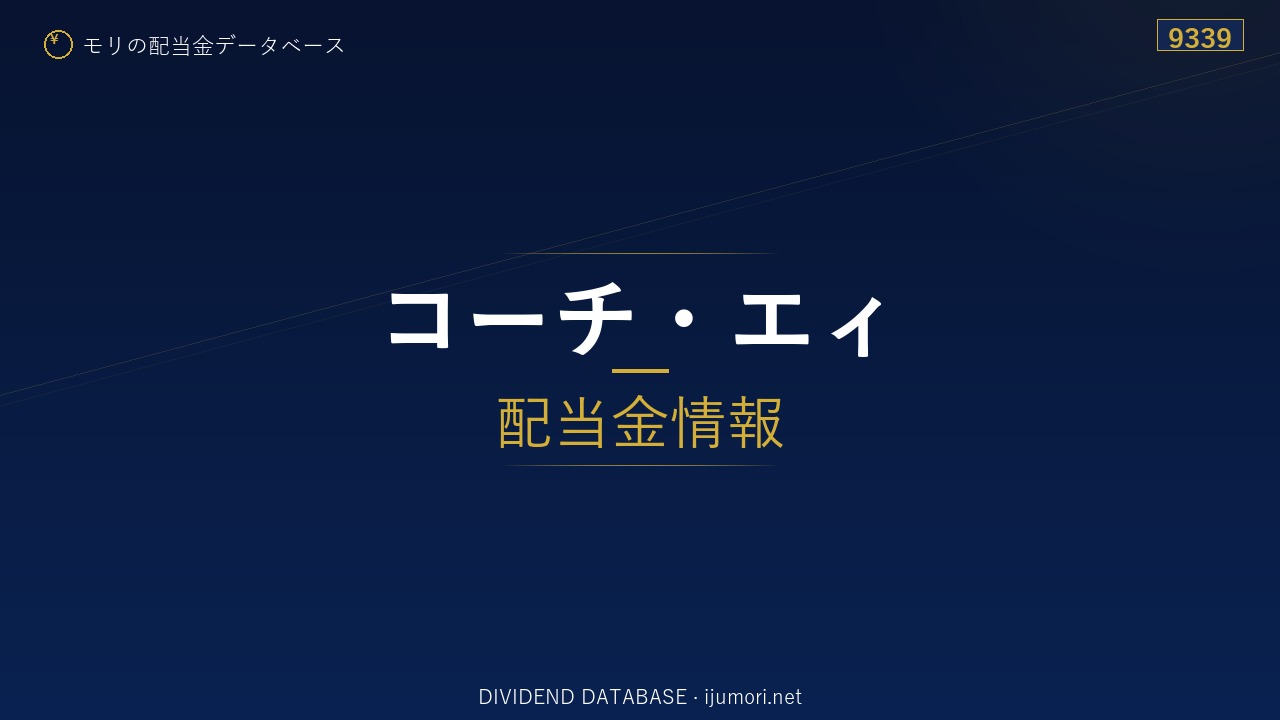 ¥ モリの配当金データベース

9339

コーチ・エィ

配当金情報

DIVIDEND DATABASE · ijumori.net